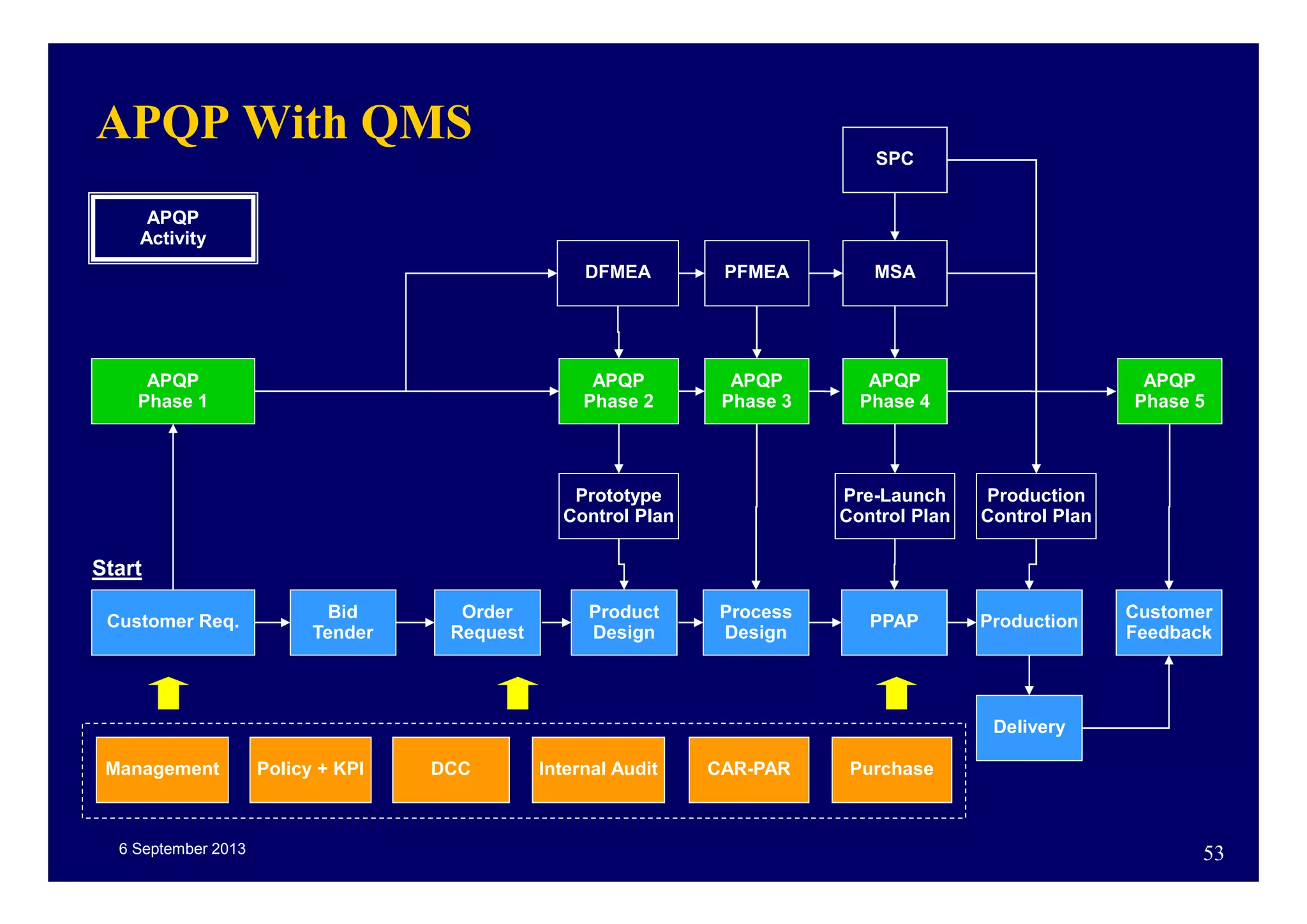 APQP With QMS

APQP Activity

SPC

DFMEA

PFMEA

MSA

APQP Phase 1

APQP Phase 2

APQP Phase 3

APQP Phase 4

APQP Phase 5

Prototype Control Plan

Pre-Launch Control Plan

Production Control Plan

Start

Customer Req.

Bid Tender

Order Request

Product Design

Process Design

PPAP

Production

Customer Feedback

Delivery

Management

Policy + KPI

DCC

Internal Audit

CAR-PAR

Purchase

6 September 2013

53